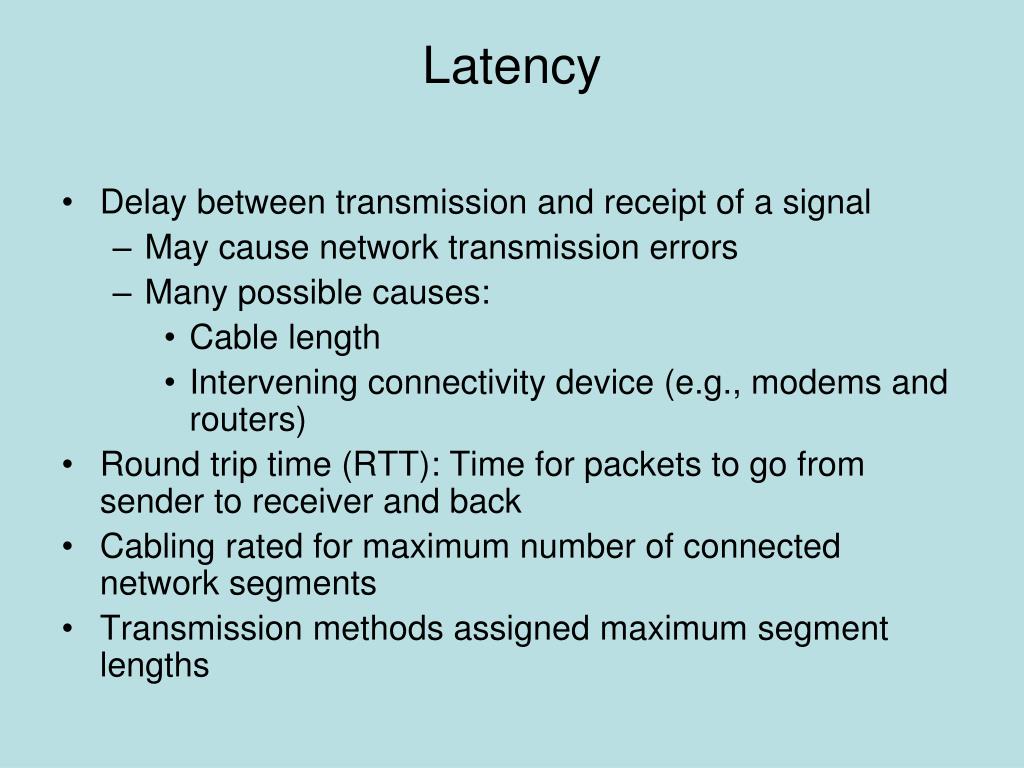 Latency

• Delay between transmission and receipt of a signal
  – May cause network transmission errors
  – Many possible causes:
    • Cable length
    • Intervening connectivity device (e.g., modems and routers)
• Round trip time (RTT): Time for packets to go from sender to receiver and back
• Cabling rated for maximum number of connected network segments
• Transmission methods assigned maximum segment lengths